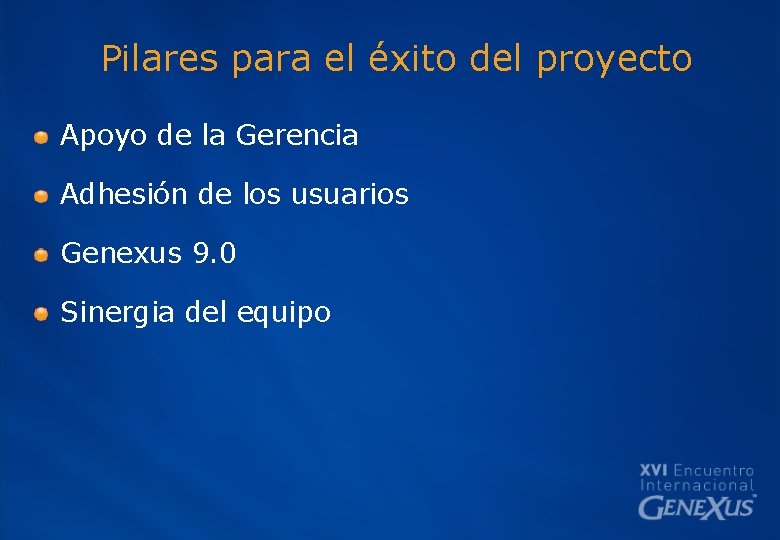 Pilares para el éxito del proyecto

Apoyo de la Gerencia

Adhesión de los usuarios

Genexus 9.0

Sinergia del equipo

XVI Encuentro Internacional GENEXUS